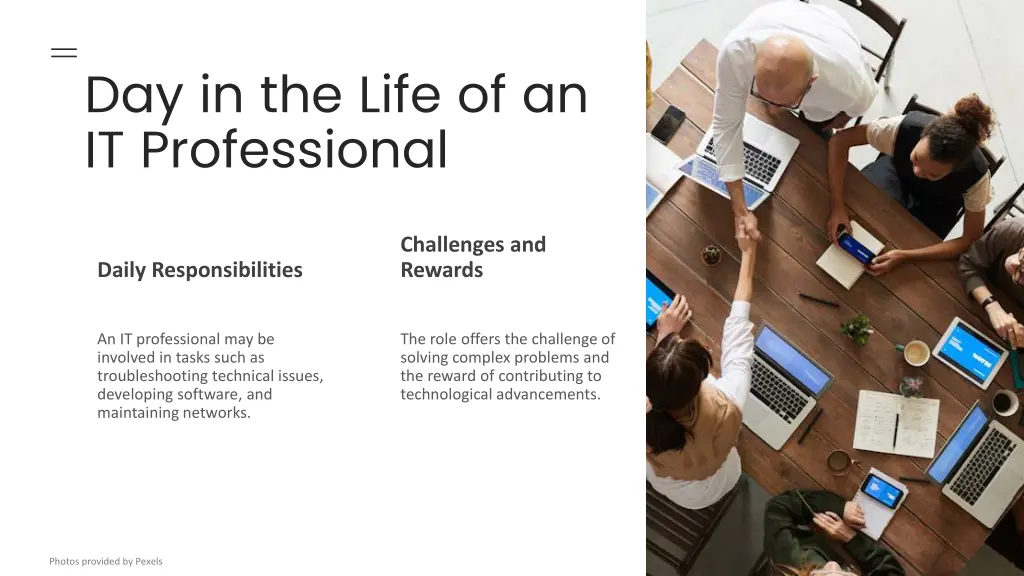 Day in the Life of an IT Professional

Daily Responsibilities

An IT professional may be involved in tasks such as troubleshooting technical issues, developing software, and maintaining networks.

Challenges and Rewards

The role offers the challenge of solving complex problems and the reward of contributing to technological advancements.

Photos provided by Pexels